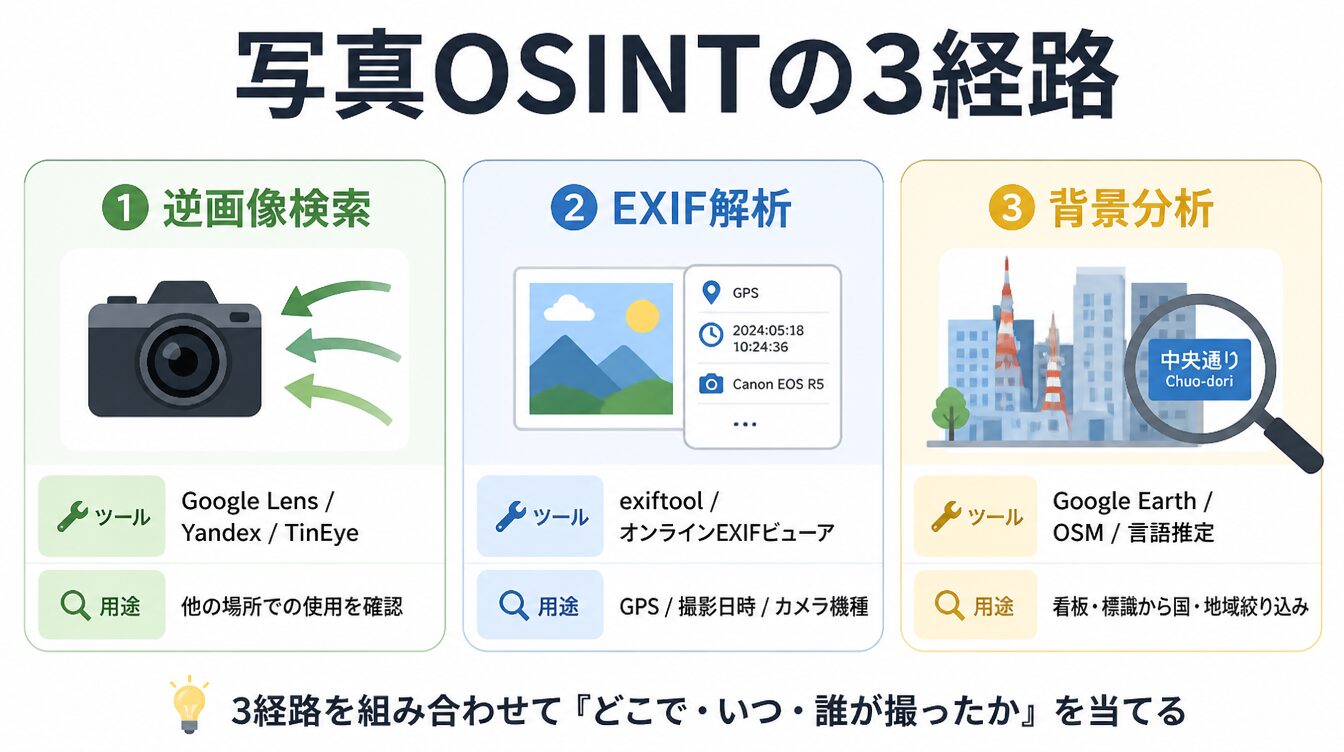 写真OSINTの3経路

1 逆画像検索

ツール Google Lens / Yandex / TinEye

用途 他の場所での使用を確認

2 EXIF解析

GPS
2024:05:18 10:24:36
Canon EOS R5
...

ツール exiftool / オンラインEXIFビューア

用途 GPS / 撮影日時 / カメラ機種

3 背景分析

中央通り
Chuo-dori

ツール Google Earth / OSM / 言語推定

用途 看板・標識から国・地域絞り込み

3経路を組み合わせて『どこで・いつ・誰が撮ったか』を当てる